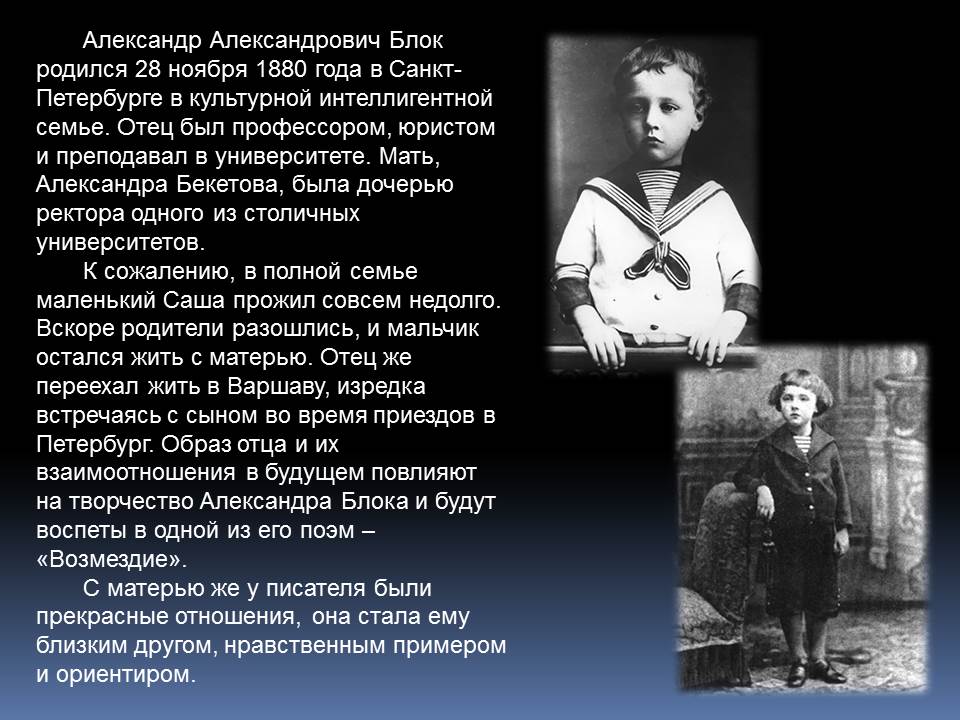 Александр Александрович Блок родился 28 ноября 1880 года в Санкт-Петербурге в культурной интеллигентной семье. Отец был профессором, юристом и преподавал в университете. Мать, Александра Бекетова, была дочерью ректора одного из столичных университетов.

К сожалению, в полной семье маленький Саша прожил совсем недолго. Вскоре родители разошлись, и мальчик остался жить с матерью. Отец же переехал жить в Варшаву, изредка встречаясь с сыном во время приездов в Петербург. Образ отца и их взаимоотношения в будущем повлияют на творчество Александра Блока и будут воспеты в одной из его поэм – «Возмездие».

С матерью же у писателя были прекрасные отношения, она стала ему близким другом, нравственным примером и ориентиром.